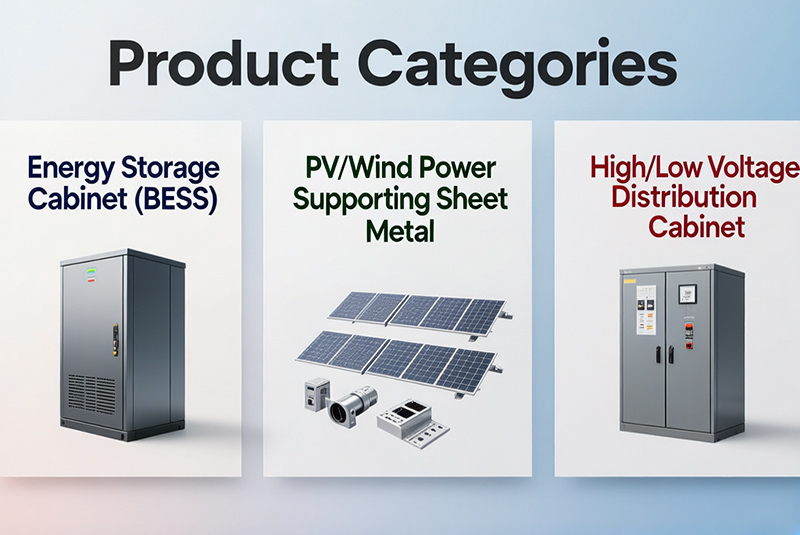 Product Categories

Energy Storage Cabinet (BESS)

PV/Wind Power Supporting Sheet Metal

High/Low Voltage Distribution Cabinet